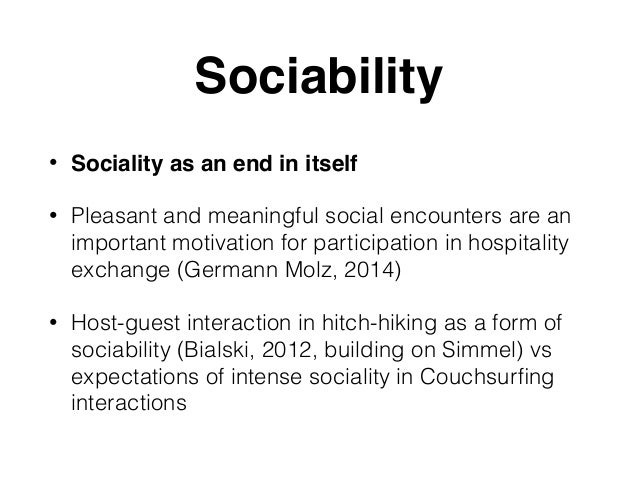 Sociability

• Sociality as an end in itself

• Pleasant and meaningful social encounters are an important motivation for participation in hospitality exchange (Germann Molz, 2014)

• Host-guest interaction in hitch-hiking as a form of sociability (Bialski, 2012, building on Simmel) vs expectations of intense sociality in Couchsurfing interactions